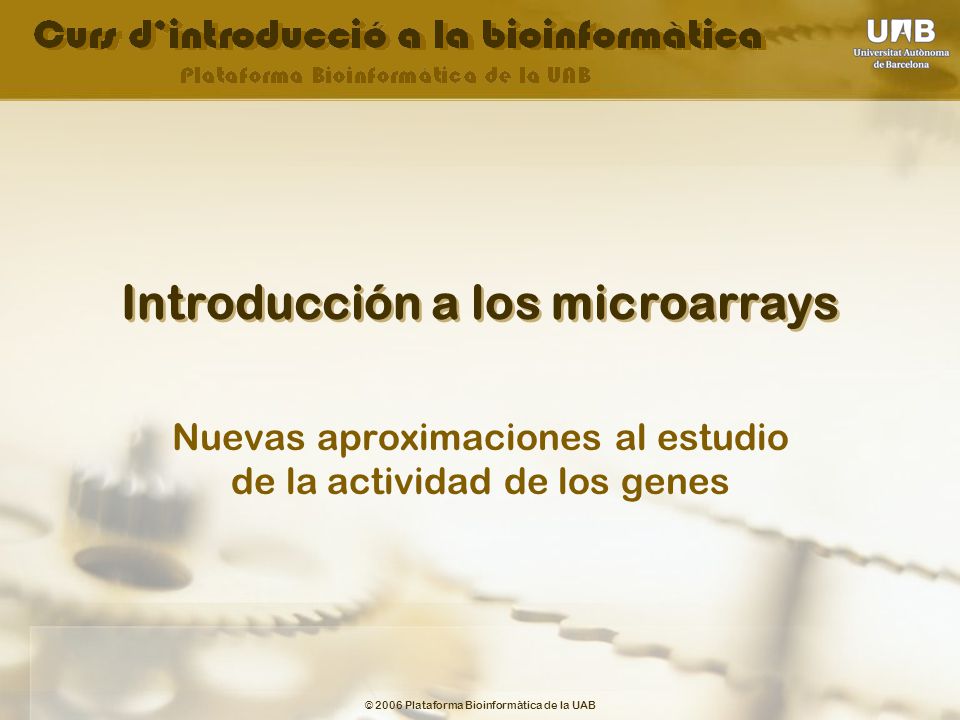 Curs d'introducció a la bioinformàtica
Plataforma Bioinformatica de la UAB

UAB
Universitat Autònoma de Barcelona

Introducción a los microarrays

Nuevas aproximaciones al estudio de la actividad de los genes

© 2006 Plataforma Bioinformàtica de la UAB